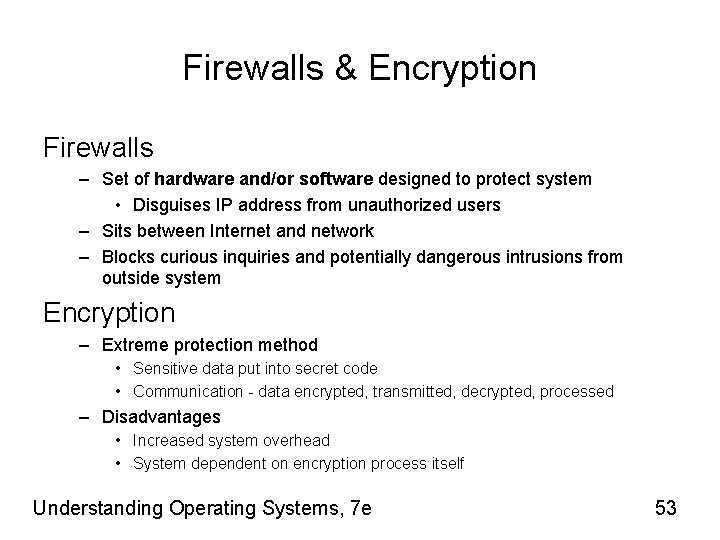 Firewalls & Encryption

Firewalls

– Set of hardware and/or software designed to protect system

• Disguises IP address from unauthorized users

– Sits between Internet and network

– Blocks curious inquiries and potentially dangerous intrusions from outside system

Encryption

– Extreme protection method

• Sensitive data put into secret code

• Communication - data encrypted, transmitted, decrypted, processed

– Disadvantages

• Increased system overhead

• System dependent on encryption process itself

Understanding Operating Systems, 7e

53